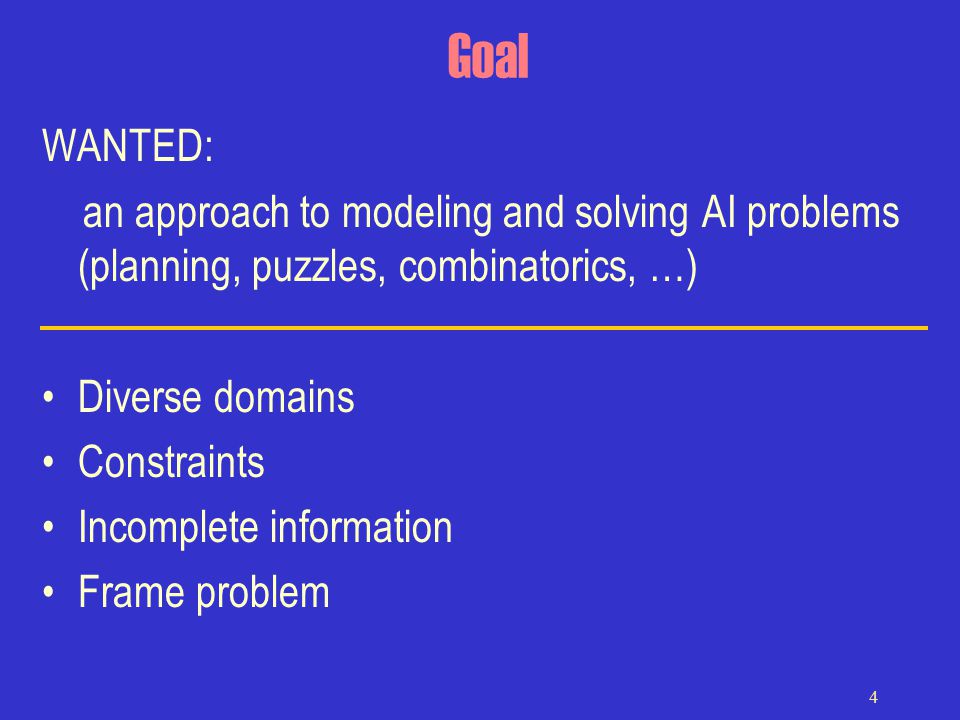 Goal

WANTED:

an approach to modeling and solving AI problems (planning, puzzles, combinatorics, …)

• Diverse domains
• Constraints
• Incomplete information
• Frame problem

4